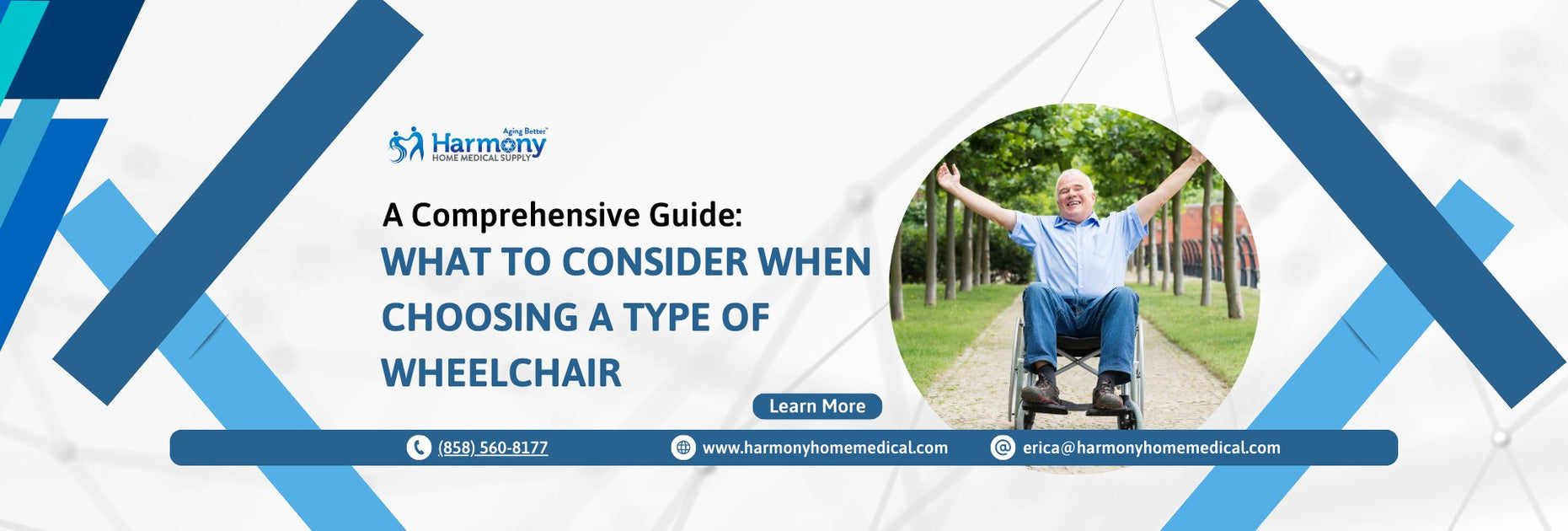 Aging Better
Harmony
HOME MEDICAL SUPPLY

A Comprehensive Guide:
WHAT TO CONSIDER WHEN CHOOSING A TYPE OF WHEELCHAIR

Learn More

(858) 560-8177
www.harmonyhomemedical.com
erica@harmonyhomemedical.com